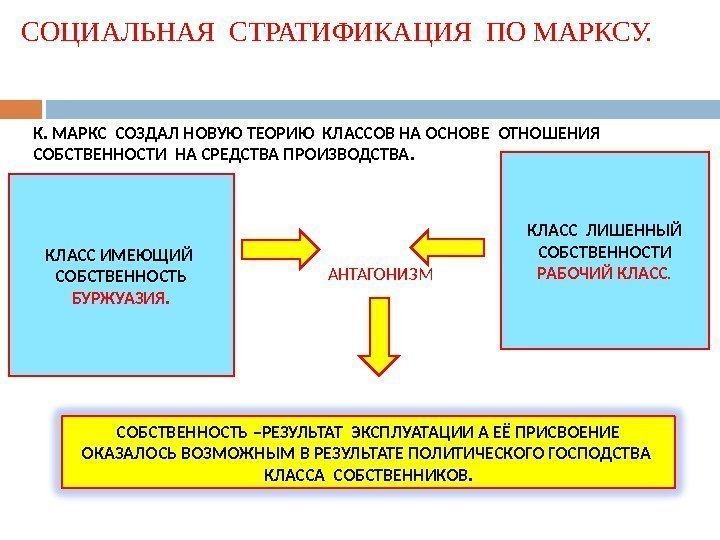 СОЦИАЛЬНАЯ СТРАТИФИКАЦИЯ ПО МАРКСУ.

К. МАРКС СОЗДАЛ НОВУЮ ТЕОРИЮ КЛАССОВ НА ОСНОВЕ ОТНОШЕНИЯ СОБСТВЕННОСТИ НА СРЕДСТВА ПРОИЗВОДСТВА.

КЛАСС ИМЕЮЩИЙ СОБСТВЕННОСТЬ БУРЖУАЗИЯ.

АНТАГОНИЗМ

КЛАСС ЛИШЕННЫЙ СОБСТВЕННОСТИ РАБОЧИЙ КЛАСС.

СОБСТВЕННОСТЬ –РЕЗУЛЬТАТ ЭКСПЛУАТАЦИИ А ЕЁ ПРИСВОЕНИЕ ОКАЗАЛОСЬ ВОЗМОЖНЫМ В РЕЗУЛЬТАТЕ ПОЛИТИЧЕСКОГО ГОСПОДСТВА КЛАССА СОБСТВЕННИКОВ.